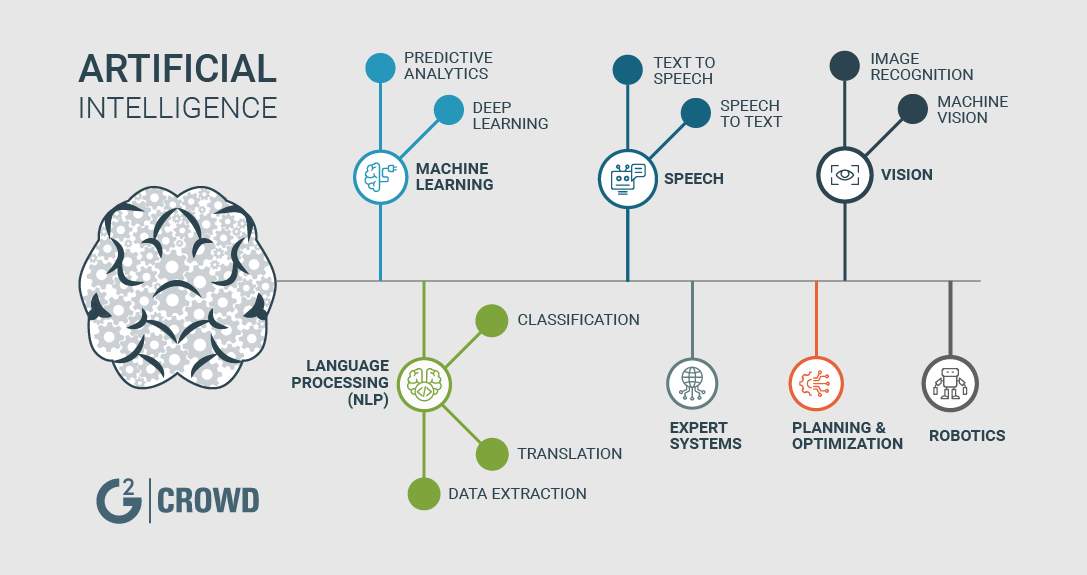 ARTIFICIAL
INTELLIGENCE

PREDICTIVE ANALYTICS

DEEP LEARNING

MACHINE LEARNING

TEXT TO SPEECH

SPEECH TO TEXT

SPEECH

IMAGE RECOGNITION

MACHINE VISION

VISION

LANGUAGE PROCESSING (NLP)

CLASSIFICATION

TRANSLATION

DATA EXTRACTION

EXPERT SYSTEMS

PLANNING & OPTIMIZATION

ROBOTICS

G2 CROWD